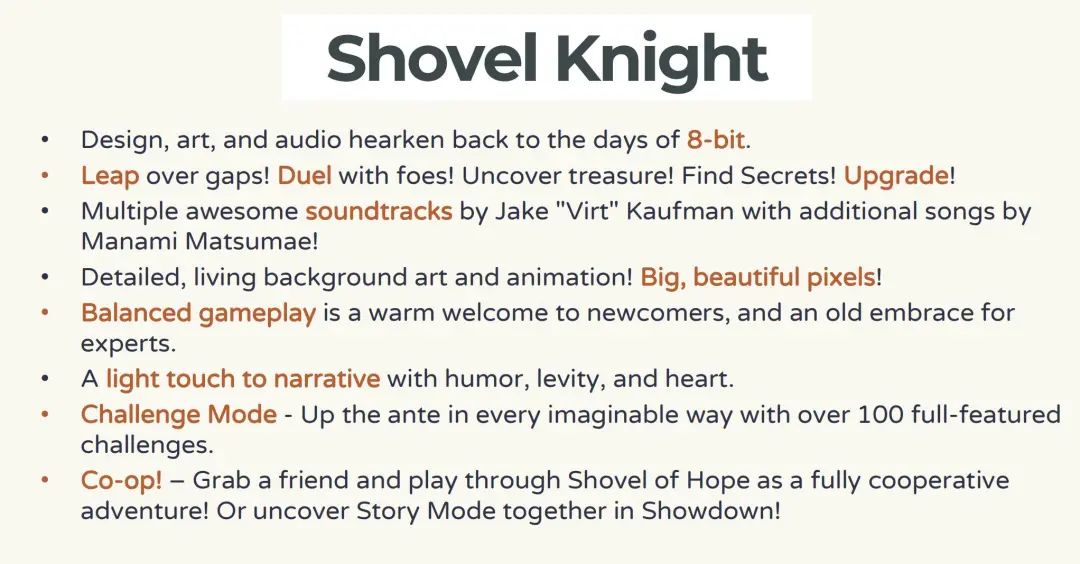 Shovel Knight

• Design, art, and audio hearken back to the days of 8-bit.
• Leap over gaps! Duel with foes! Uncover treasure! Find Secrets! Upgrade!
• Multiple awesome soundtracks by Jake "Virt" Kaufman with additional songs by Manami Matsumae!
• Detailed, living background art and animation! Big, beautiful pixels!
• Balanced gameplay is a warm welcome to newcomers, and an old embrace for experts.
• A light touch to narrative with humor, levity, and heart.
• Challenge Mode - Up the ante in every imaginable way with over 100 full-featured challenges.
• Co-op! – Grab a friend and play through Shovel of Hope as a fully cooperative adventure! Or uncover Story Mode together in Showdown!